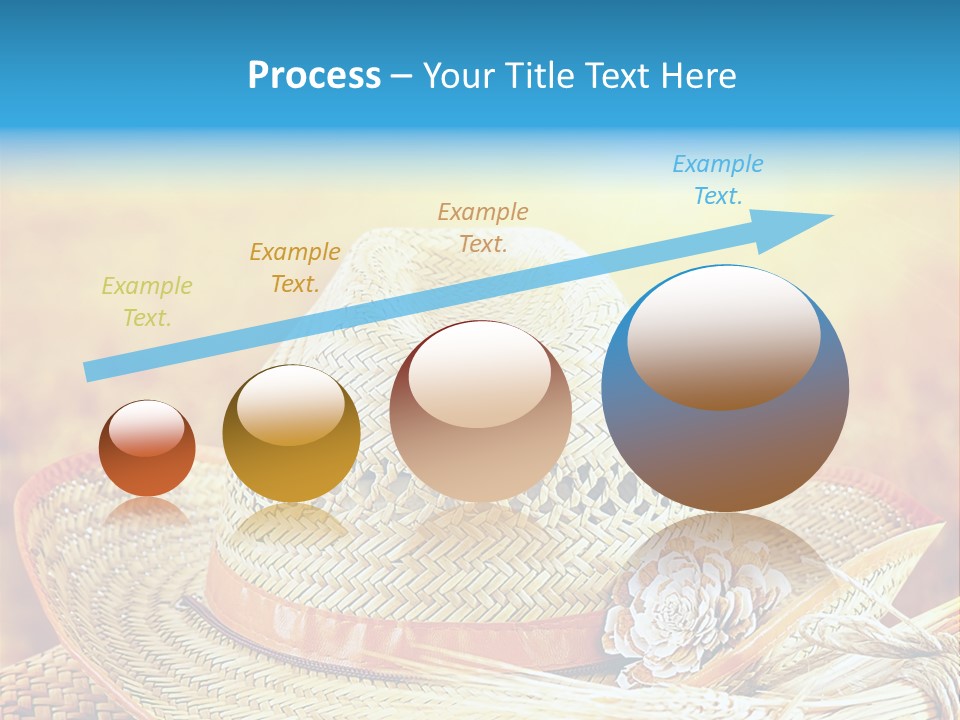 Process – Your Title Text Here

Example Text.

Example Text.

Example Text.

Example Text.